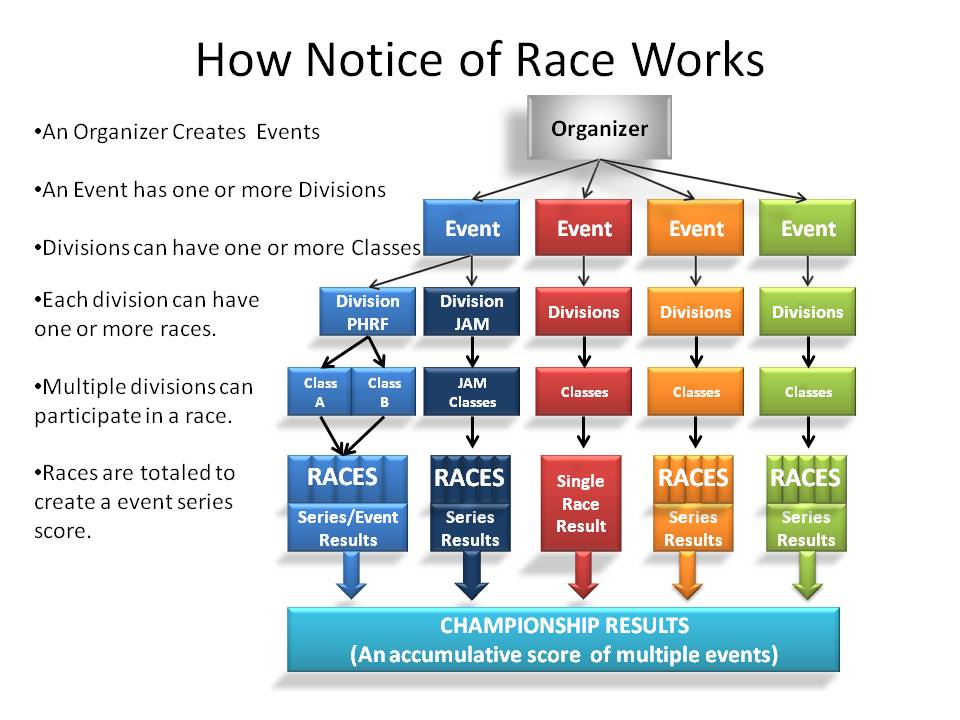 How Notice of Race Works

•An Organizer Creates Events

•An Event has one or more Divisions

•Divisions can have one or more Classes

•Each division can have one or more races.

•Multiple divisions can participate in a race.

•Races are totaled to create a event series score.

Organizer

Event

Event

Event

Event

Division PHRF

Division JAM

Divisions

Divisions

Divisions

Class A

Class B

JAM Classes

Classes

Classes

Classes

RACES

Series/Event Results

RACES

Series Results

Single Race Result

RACES

Series Results

RACES

Series Results

CHAMPIONSHIP RESULTS
(An accumulative score of multiple events)